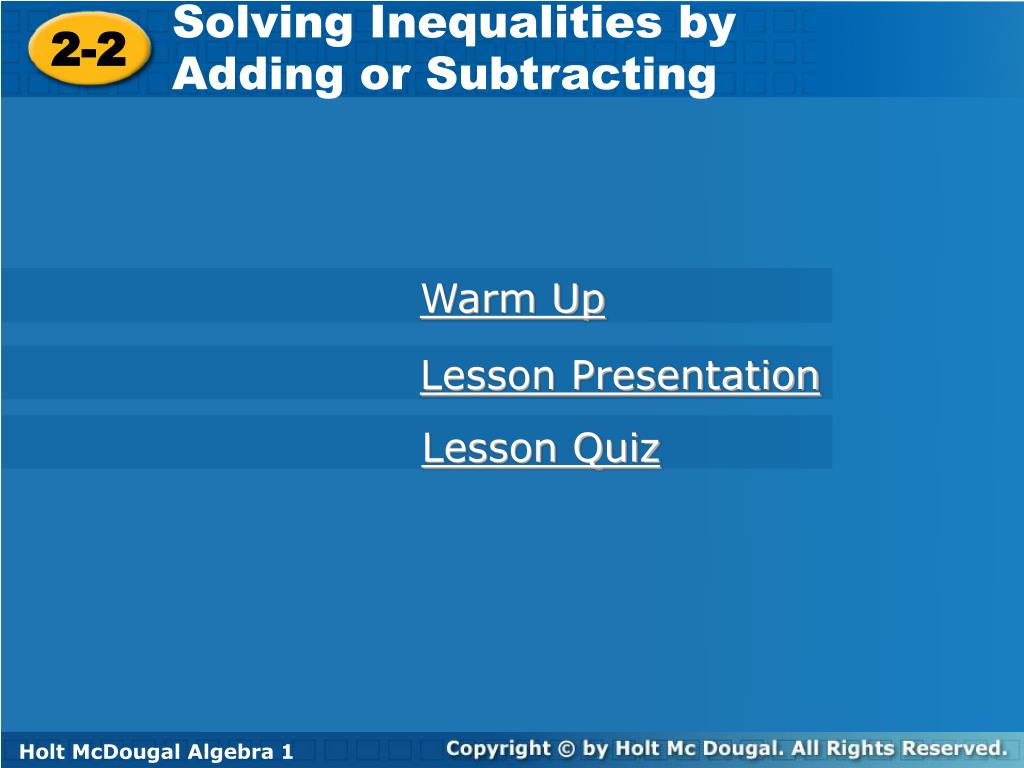 2-2

Solving Inequalities by Adding or Subtracting

Warm Up

Lesson Presentation

Lesson Quiz

Holt McDougal Algebra 1

Copyright © by Holt Mc Dougal. All Rights Reserved.